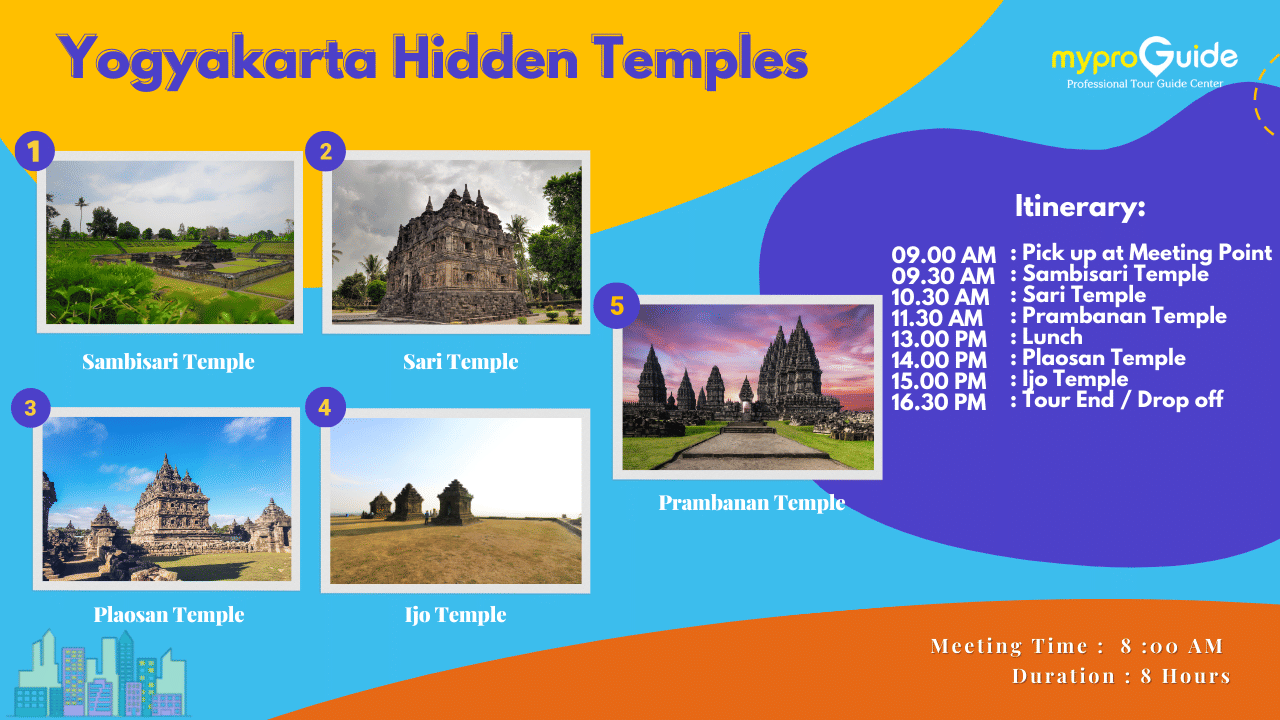 Yogyakarta Hidden Temples

myproGuide
Professional Tour Guide Center

1
Sambisari Temple

2
Sari Temple

3
Plaosan Temple

4
Ijo Temple

5
Prambanan Temple

Itinerary:

09.00 AM : Pick up at Meeting Point
09.30 AM : Sambisari Temple
10.30 AM : Sari Temple
11.30 AM : Prambanan Temple
13.00 PM : Lunch
14.00 PM : Plaosan Temple
15.00 PM : Ijo Temple
16.30 PM : Tour End / Drop off

Meeting Time : 8 :00 AM
Duration : 8 Hours